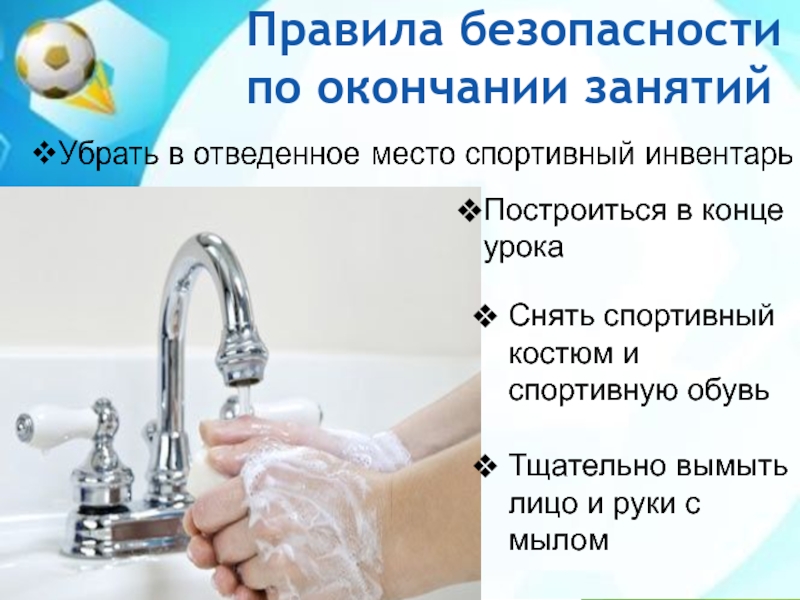 Правила безопасности по окончании занятий

❖Убрать в отведенное место спортивный инвентарь

❖Построиться в конце урока

❖ Снять спортивный костюм и спортивную обувь

❖ Тщательно вымыть лицо и руки с мылом